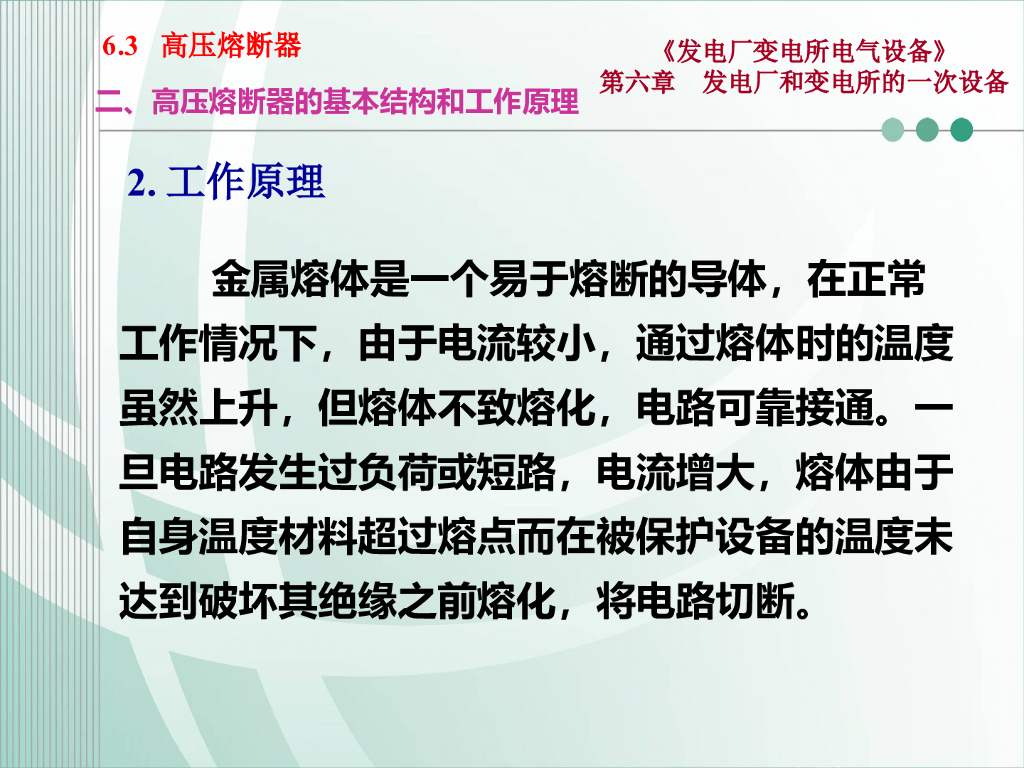 6.3　高压熔断器

二、高压熔断器的基本结构和工作原理

《发电厂变电所电气设备》
第六章　发电厂和变电所的一次设备

2. 工作原理

金属熔体是一个易于熔断的导体，在正常工作情况下，由于电流较小，通过熔体时的温度虽然上升，但熔体不致熔化，电路可靠接通。一旦电路发生过负荷或短路，电流增大，熔体由于自身温度材料超过熔点而在被保护设备的温度未达到破坏其绝缘之前熔化，将电路切断。